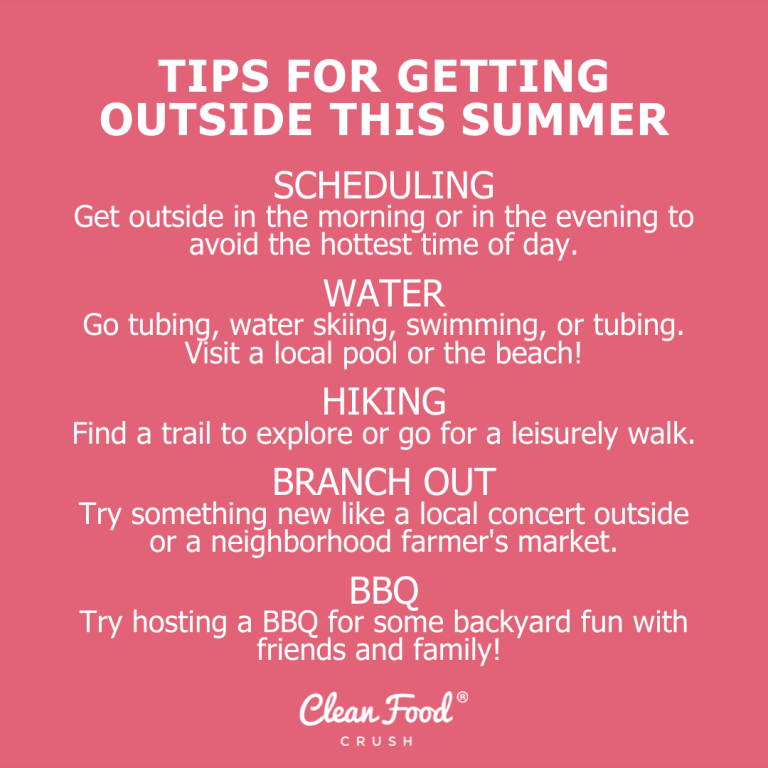 TIPS FOR GETTING OUTSIDE THIS SUMMER

SCHEDULING
Get outside in the morning or in the evening to avoid the hottest time of day.

WATER
Go tubing, water skiing, swimming, or tubing. Visit a local pool or the beach!

HIKING
Find a trail to explore or go for a leisurely walk.

BRANCH OUT
Try something new like a local concert outside or a neighborhood farmer's market.

BBQ
Try hosting a BBQ for some backyard fun with friends and family!

Clean Food®
CRUSH